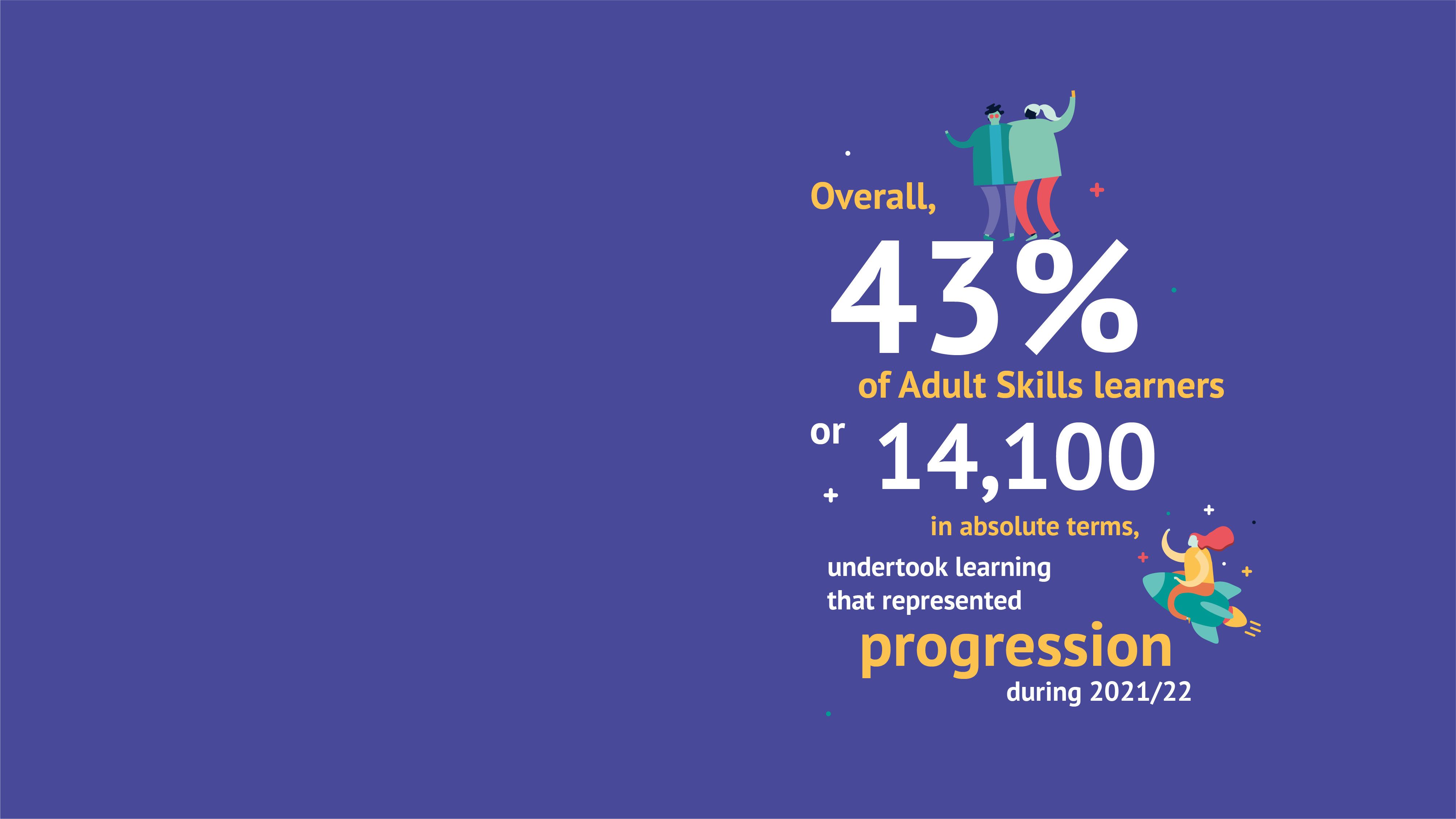 Overall,

43%

of Adult Skills learners

or 14,100

in absolute terms,

undertook learning that represented

progression

during 2021/22